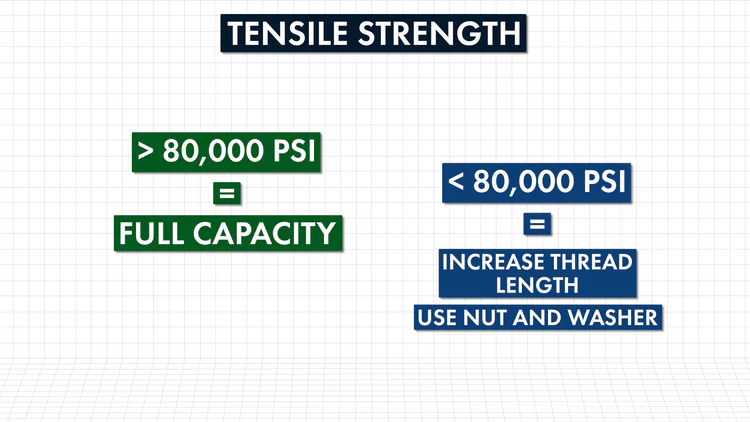 TENSILE STRENGTH

> 80,000 PSI
=
FULL CAPACITY

< 80,000 PSI
=
INCREASE THREAD LENGTH
USE NUT AND WASHER